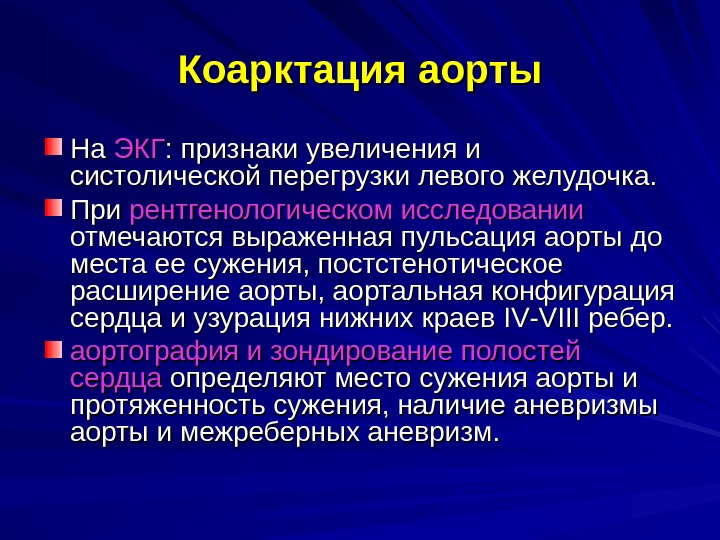 Коарктация аорты

На ЭКГ: признаки увеличения и систолической перегрузки левого желудочка.

При рентгенологическом исследовании отмечаются выраженная пульсация аорты до места ее сужения, постстенотическое расширение аорты, аортальная конфигурация сердца и узурация нижних краев IV-VIII ребер.

аортография и зондирование полостей сердца определяют место сужения аорты и протяженность сужения, наличие аневризмы аорты и межреберных аневризм.